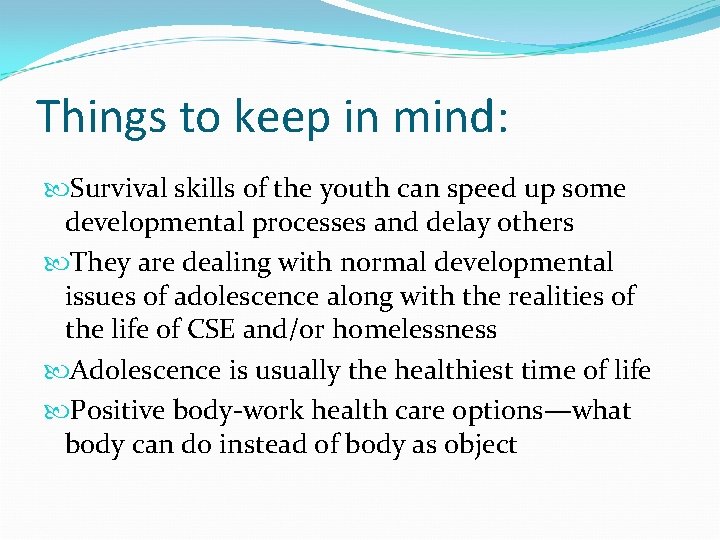 Things to keep in mind:

Survival skills of the youth can speed up some developmental processes and delay others

They are dealing with normal developmental issues of adolescence along with the realities of the life of CSE and/or homelessness

Adolescence is usually the healthiest time of life

Positive body-work health care options—what body can do instead of body as object